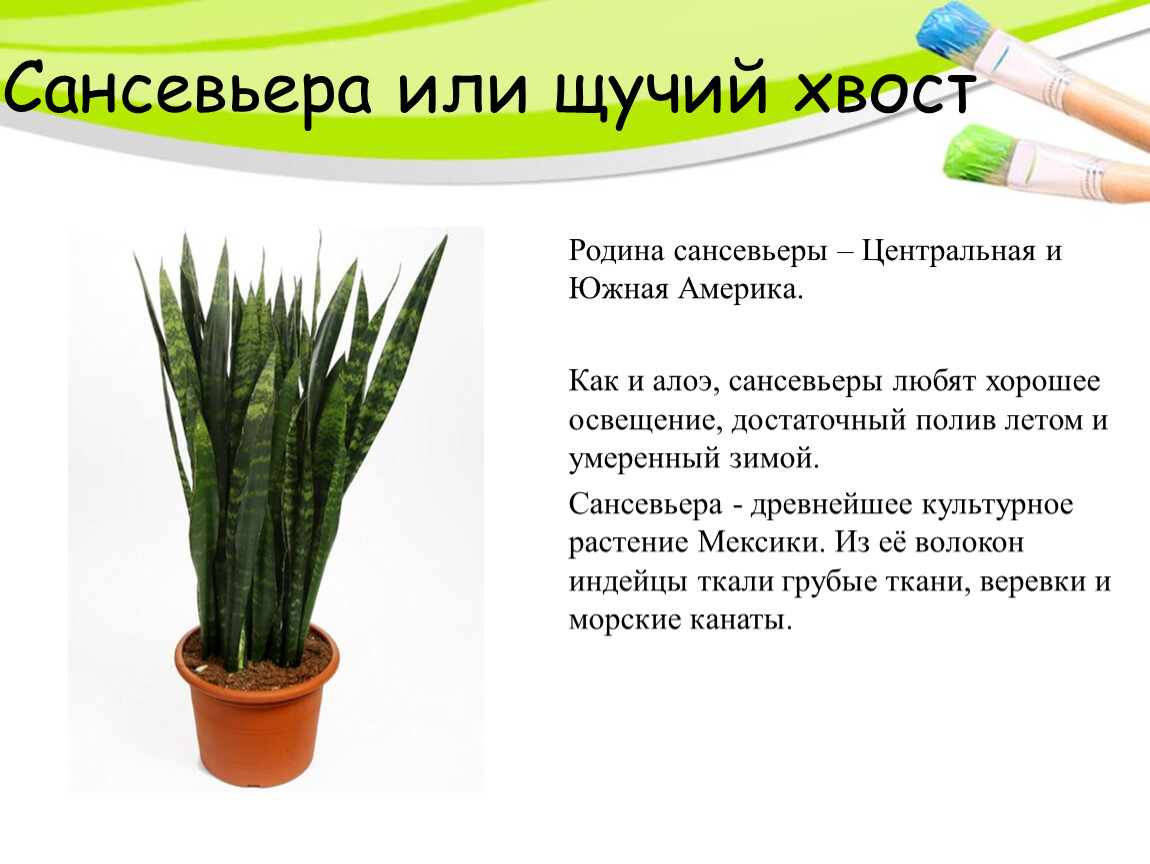 Сансевьера или щучий хвост

Родина сансевьеры – Центральная и Южная Америка.

Как и алоэ, сансевьеры любят хорошее освещение, достаточный полив летом и умеренный зимой.

Сансевьера - древнейшее культурное растение Мексики. Из её волокон индейцы ткали грубые ткани, веревки и морские канаты.